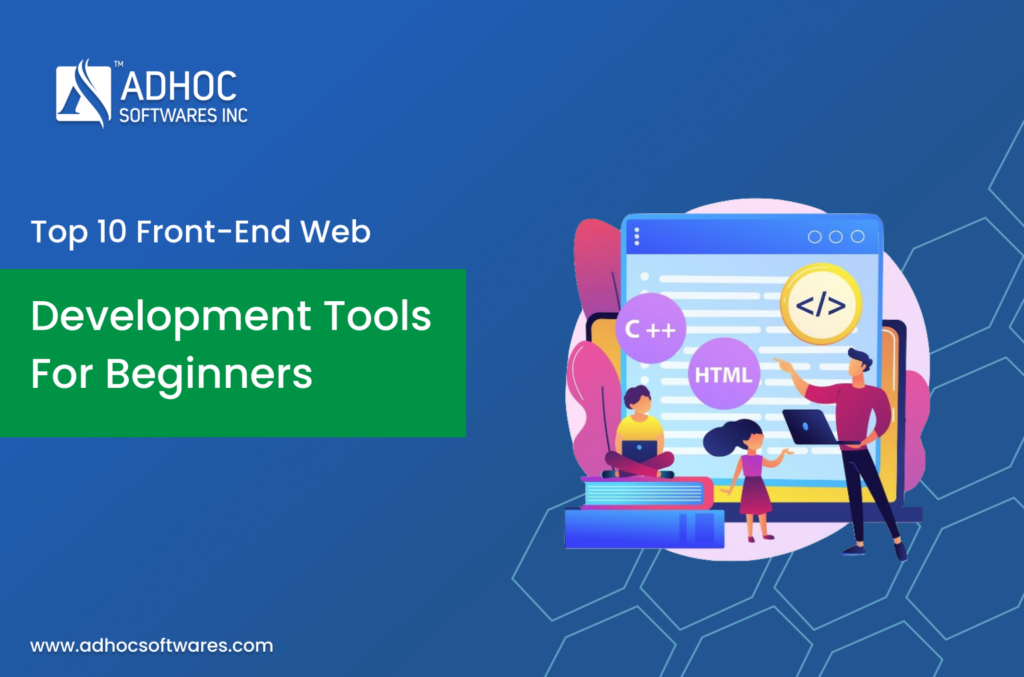 TM
ADHOC
SOFTWARES INC

Top 10 Front-End Web

Development Tools For Beginners

C ++

HTML

</>

www.adhocsoftwares.com